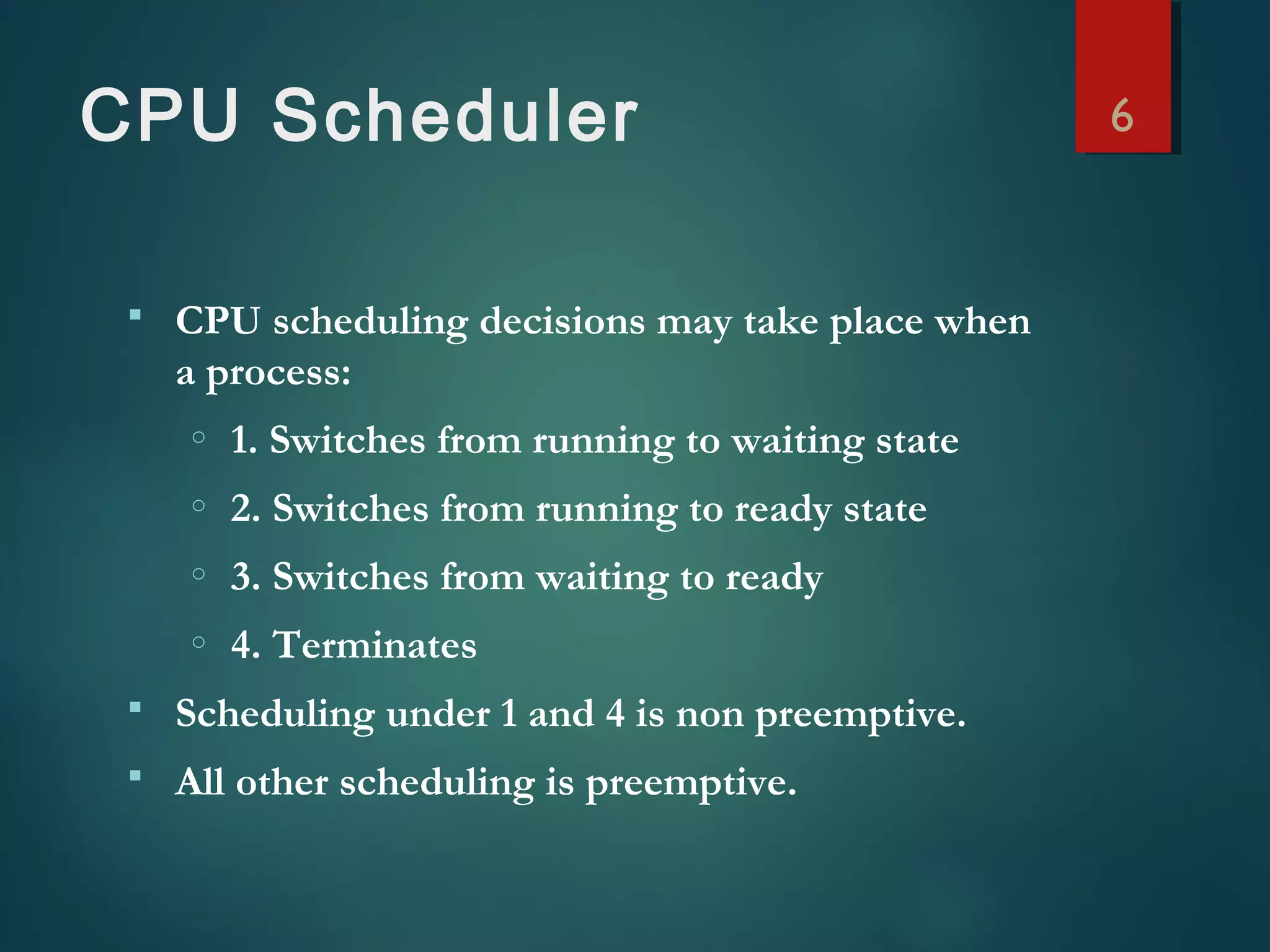 CPU Scheduler

6

- CPU scheduling decisions may take place when a process:
  - 1. Switches from running to waiting state
  - 2. Switches from running to ready state
  - 3. Switches from waiting to ready
  - 4. Terminates
- Scheduling under 1 and 4 is non preemptive.
- All other scheduling is preemptive.